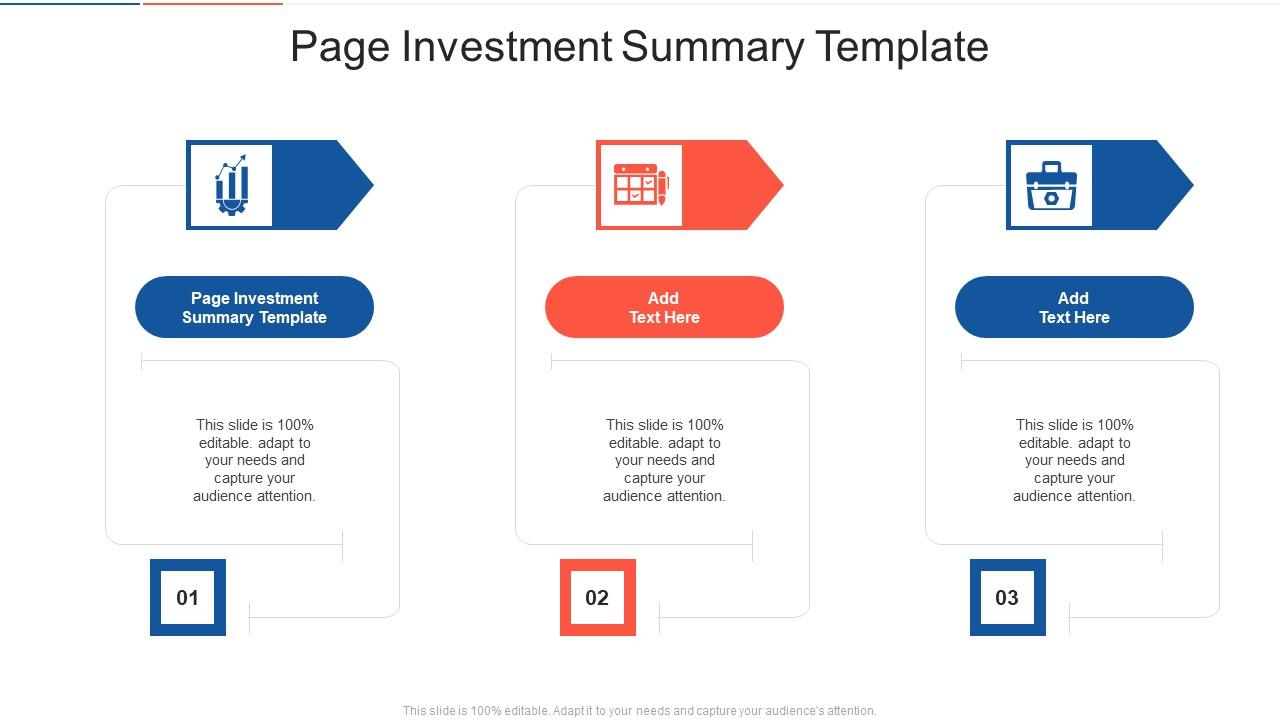 Page Investment Summary Template

Page Investment Summary Template

This slide is 100% editable. adapt to your needs and capture your audience attention.

01

Add Text Here

This slide is 100% editable. adapt to your needs and capture your audience attention.

02

Add Text Here

This slide is 100% editable. adapt to your needs and capture your audience attention.

03

This slide is 100% editable. Adapt it to your needs and capture your audience's attention.